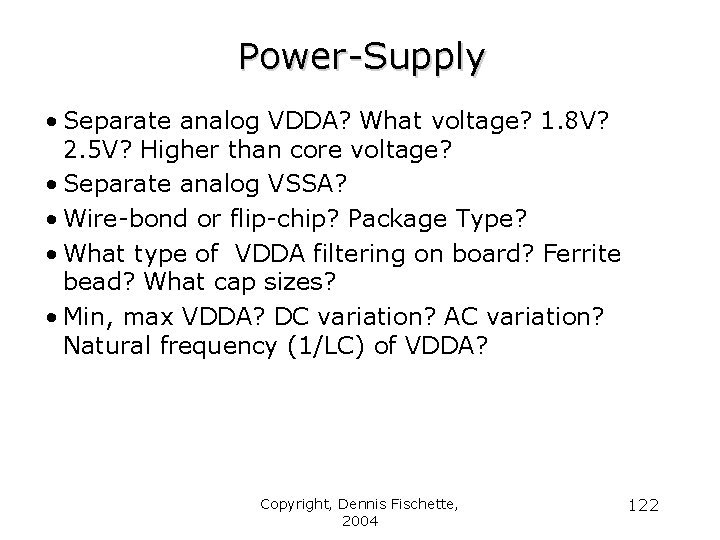 Power-Supply

• Separate analog VDDA? What voltage? 1.8V? 2.5V? Higher than core voltage?
• Separate analog VSSA?
• Wire-bond or flip-chip? Package Type?
• What type of VDDA filtering on board? Ferrite bead? What cap sizes?
• Min, max VDDA? DC variation? AC variation? Natural frequency (1/LC) of VDDA?

Copyright, Dennis Fischette, 2004

122